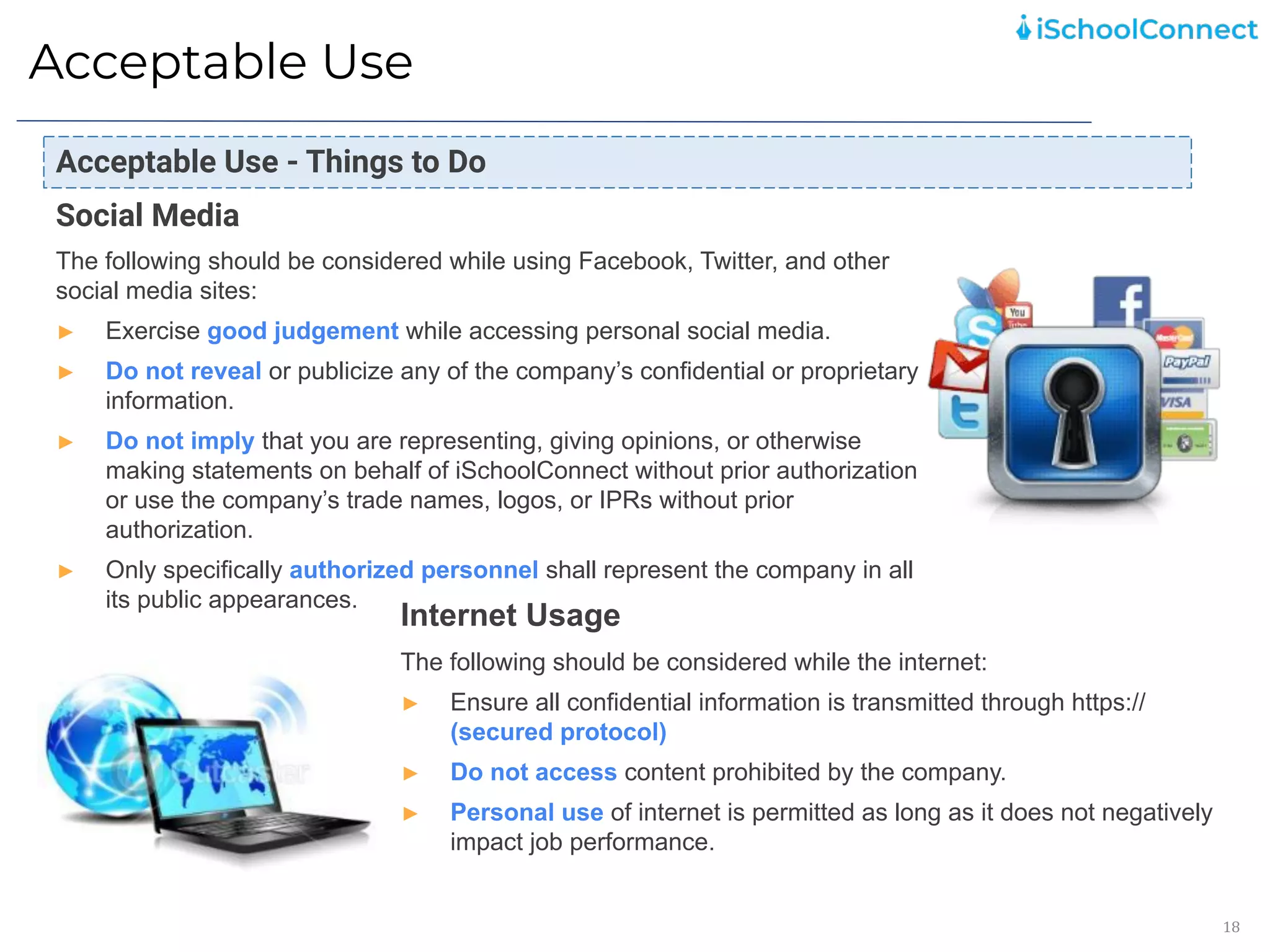 iSchoolConnect

Acceptable Use

Acceptable Use - Things to Do

Social Media

The following should be considered while using Facebook, Twitter, and other social media sites:

► Exercise good judgement while accessing personal social media.

► Do not reveal or publicize any of the company's confidential or proprietary information.

► Do not imply that you are representing, giving opinions, or otherwise making statements on behalf of iSchoolConnect without prior authorization or use the company's trade names, logos, or IPRs without prior authorization.

► Only specifically authorized personnel shall represent the company in all its public appearances.

You Tube

PayPal

VISA

Internet Usage

The following should be considered while the internet:

► Ensure all confidential information is transmitted through https:// (secured protocol)

► Do not access content prohibited by the company.

► Personal use of internet is permitted as long as it does not negatively impact job performance.

18